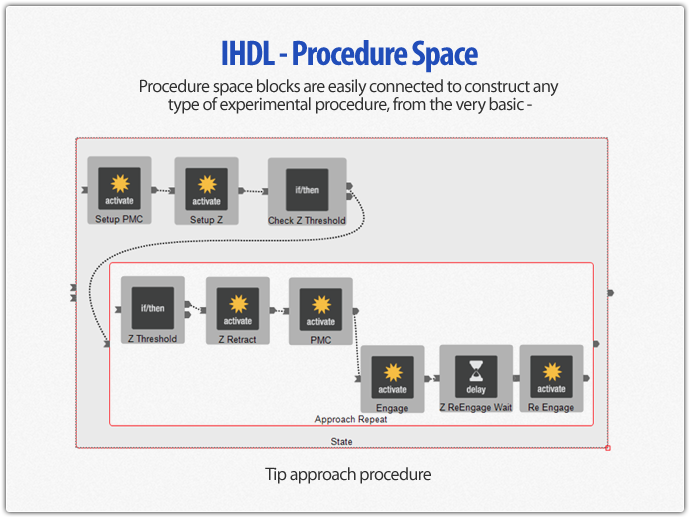 IHDL - Procedure Space

Procedure space blocks are easily connected to construct any type of experimental procedure, from the very basic -

activate
Setup PMC

activate
Setup Z

if/then
Check Z Threshold

if/then
Z Threshold

activate
Z Retract

activate
PMC

activate
Engage

delay
Z ReEngage Wait

activate
Re Engage

Approach Repeat

State

Tip approach procedure